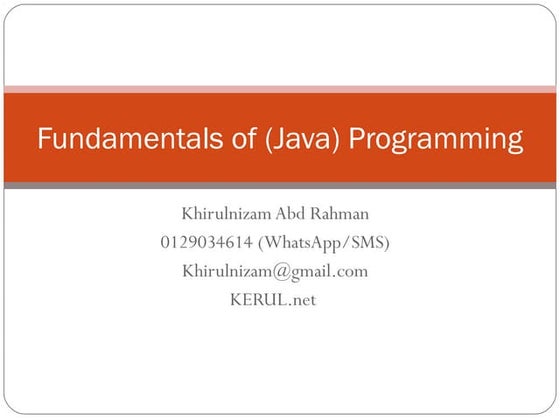 Fundamentals of (Java) Programming

Khirulnizam Abd Rahman
0129034614 (WhatsApp/SMS)
Khirulnizam@gmail.com
KERUL.net